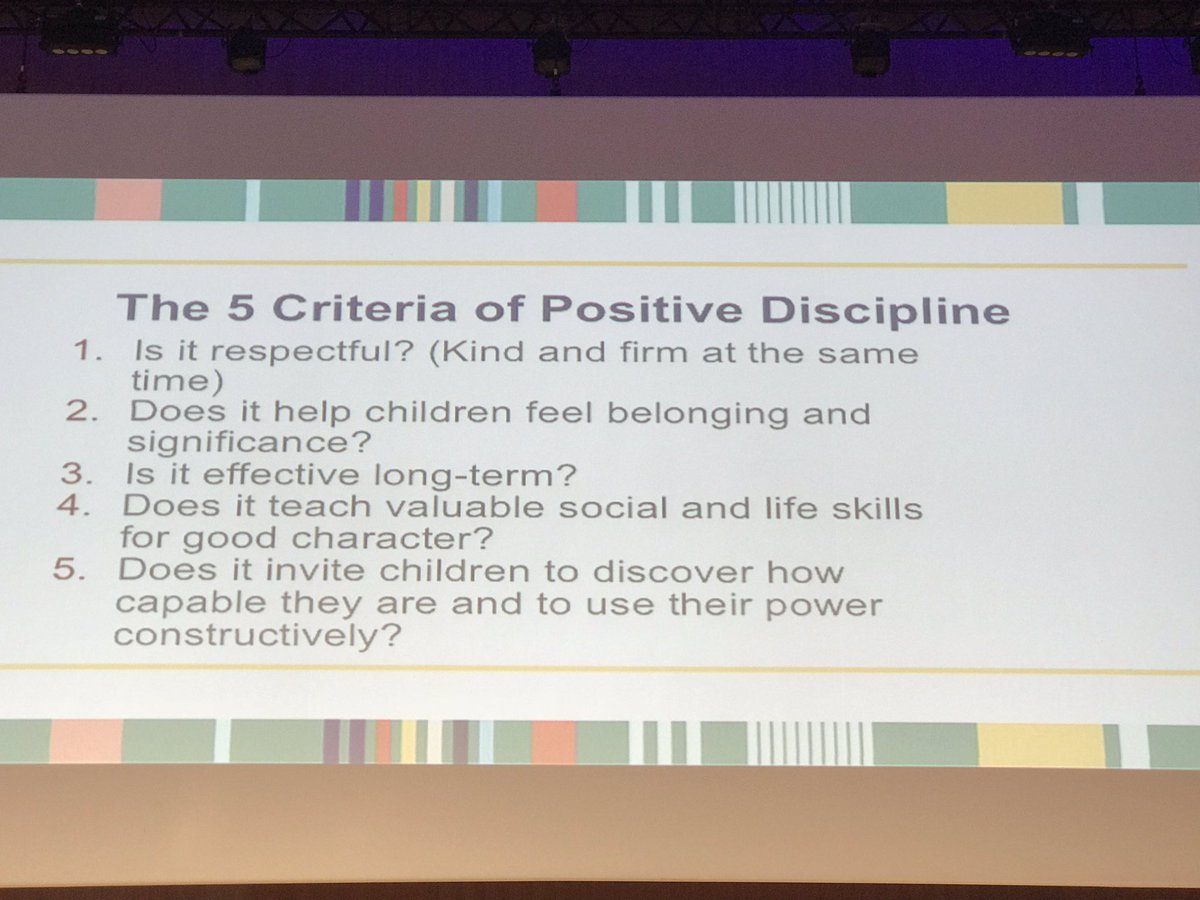 The 5 Criteria of Positive Discipline

1. Is it respectful? (Kind and firm at the same time)
2. Does it help children feel belonging and significance?
3. Is it effective long-term?
4. Does it teach valuable social and life skills for good character?
5. Does it invite children to discover how capable they are and to use their power constructively?